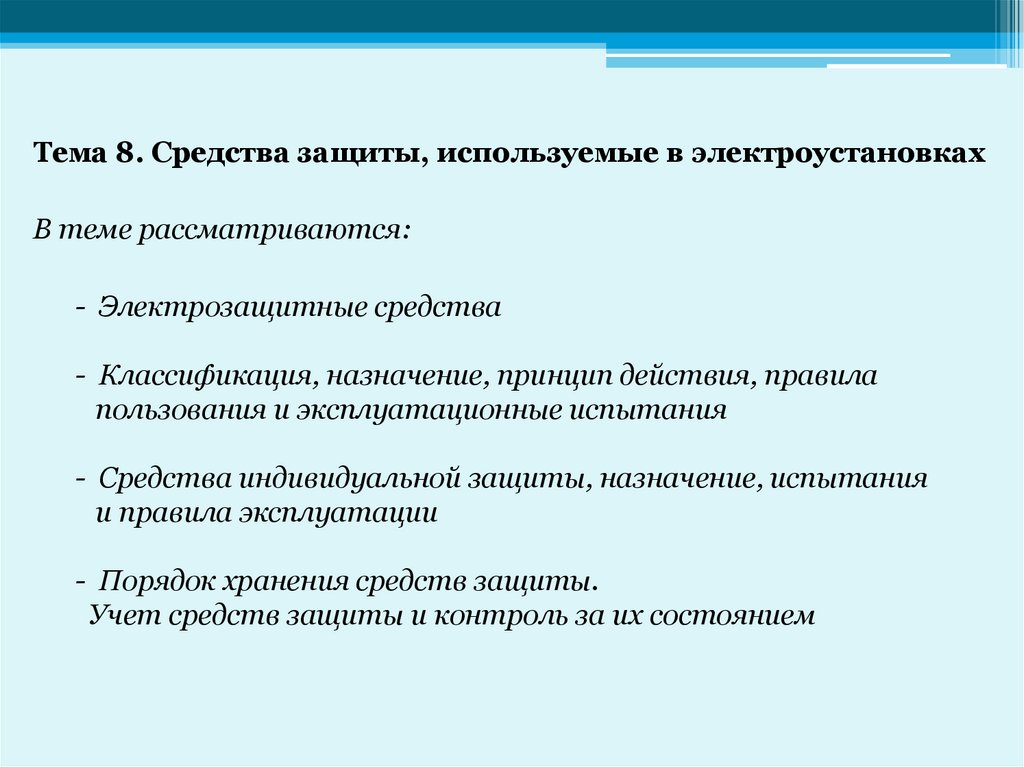 Тема 8. Средства защиты, используемые в электроустановках

В теме рассматриваются:

- Электрозащитные средства

- Классификация, назначение, принцип действия, правила пользования и эксплуатационные испытания

- Средства индивидуальной защиты, назначение, испытания и правила эксплуатации

- Порядок хранения средств защиты.
Учет средств защиты и контроль за их состоянием